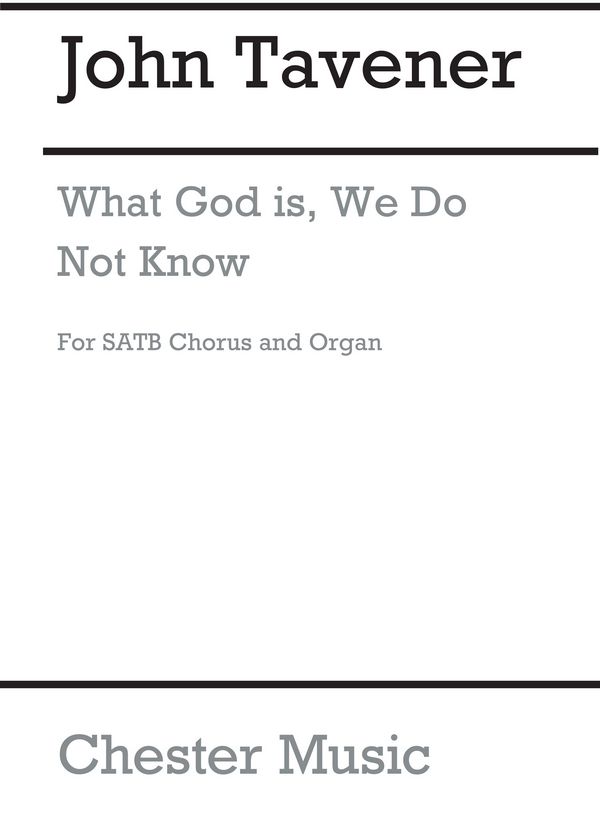 John Tavener

What God is, We Do Not Know

For SATB Chorus and Organ

Chester Music